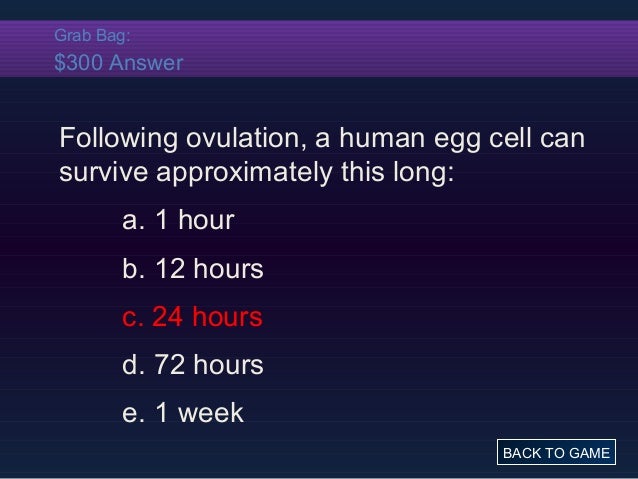 Grab Bag:
\$300 Answer

Following ovulation, a human egg cell can survive approximately this long:

a. 1 hour

b. 12 hours

c. 24 hours

d. 72 hours

e. 1 week

BACK TO GAME